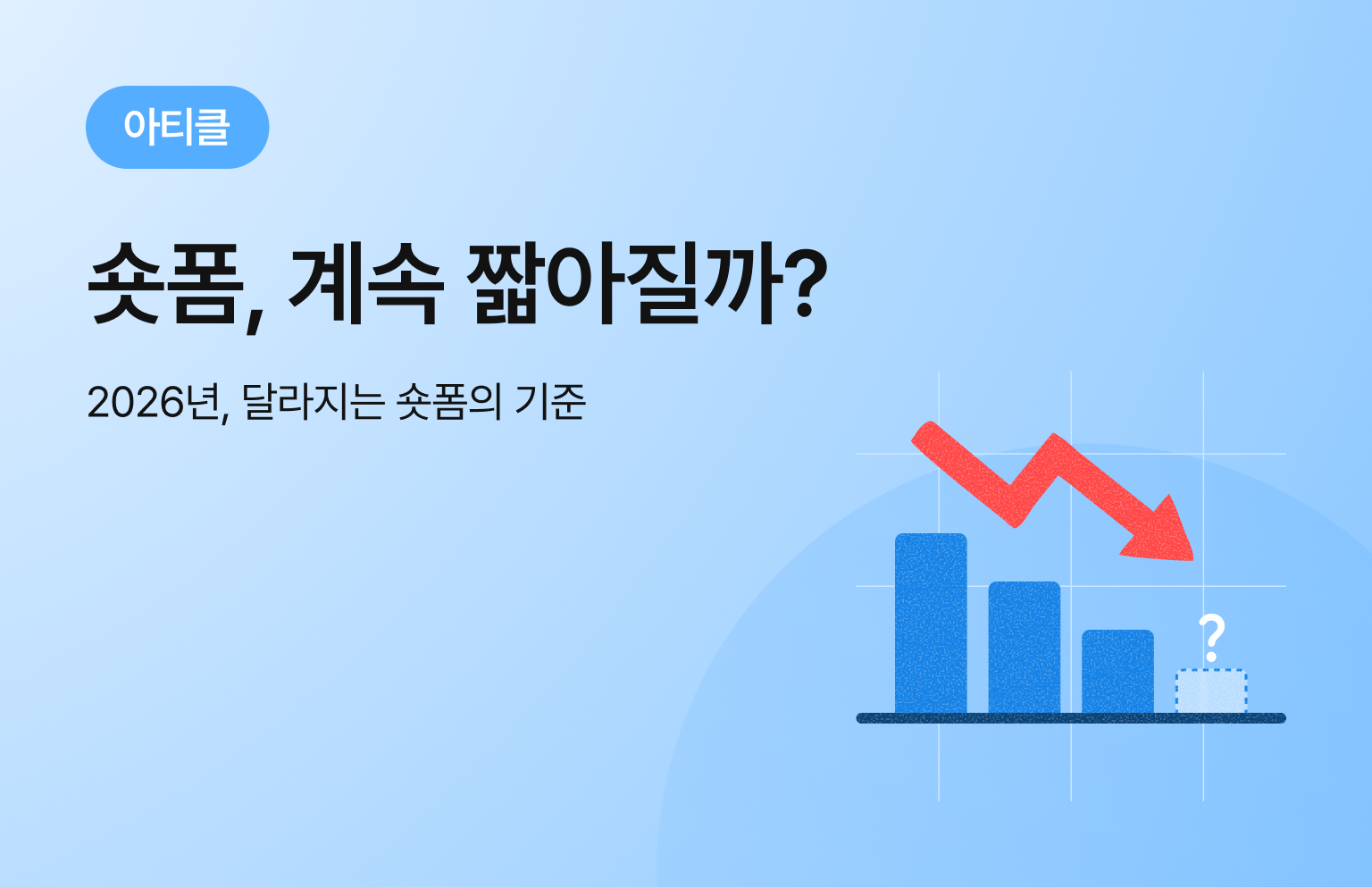 아티클

숏폼, 계속 짧아질까?

2026년, 달라지는 숏폼의 기준

?